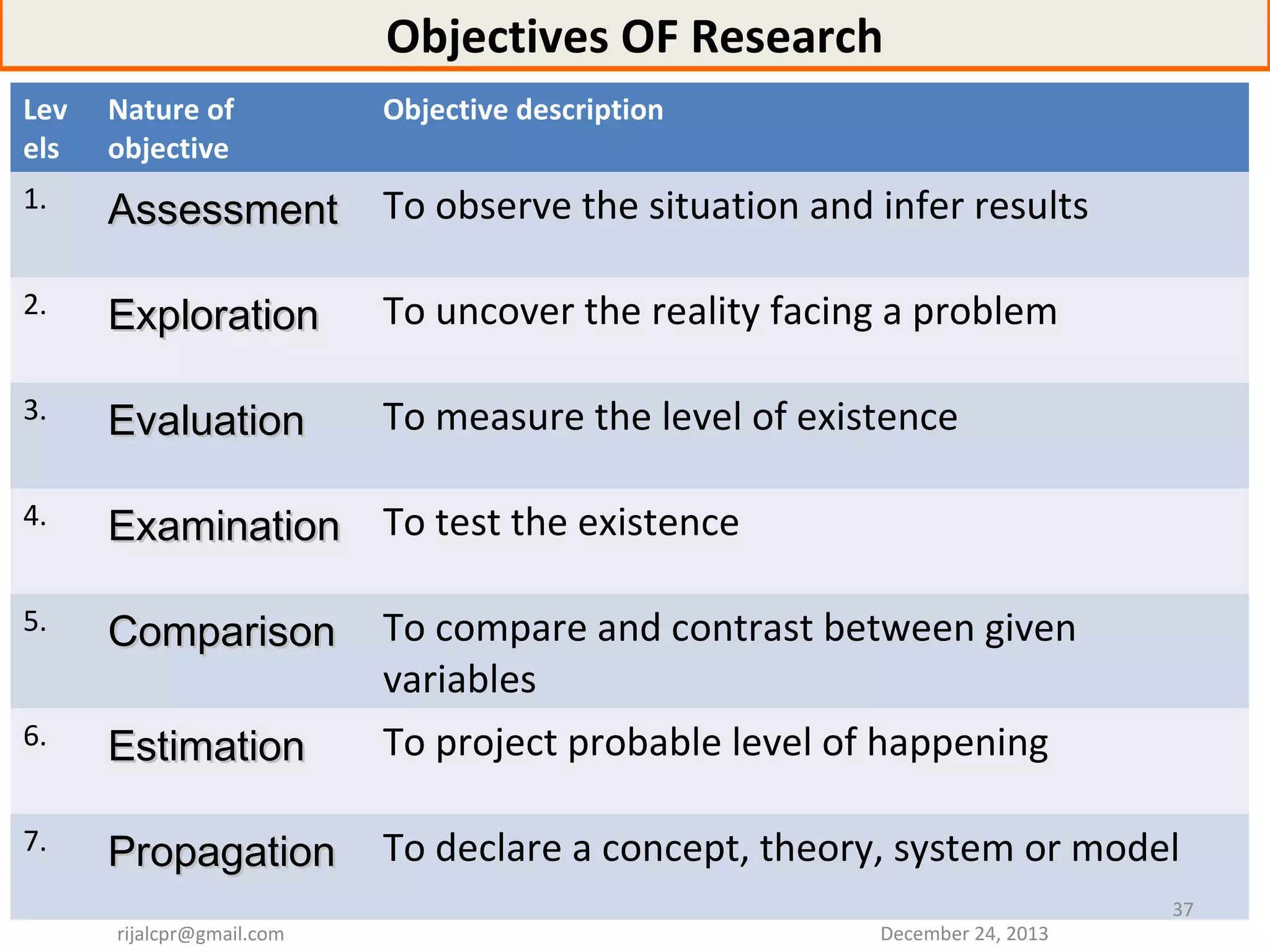 Objectives OF Research

| Levels | Nature of objective | Objective description |
|---|---|---|
| 1. | Assessment | To observe the situation and infer results |
| 2. | Exploration | To uncover the reality facing a problem |
| 3. | Evaluation | To measure the level of existence |
| 4. | Examination | To test the existence |
| 5. | Comparison | To compare and contrast between given variables |
| 6. | Estimation | To project probable level of happening |
| 7. | Propagation | To declare a concept, theory, system or model |

37

rijalcpr@gmail.com

December 24, 2013